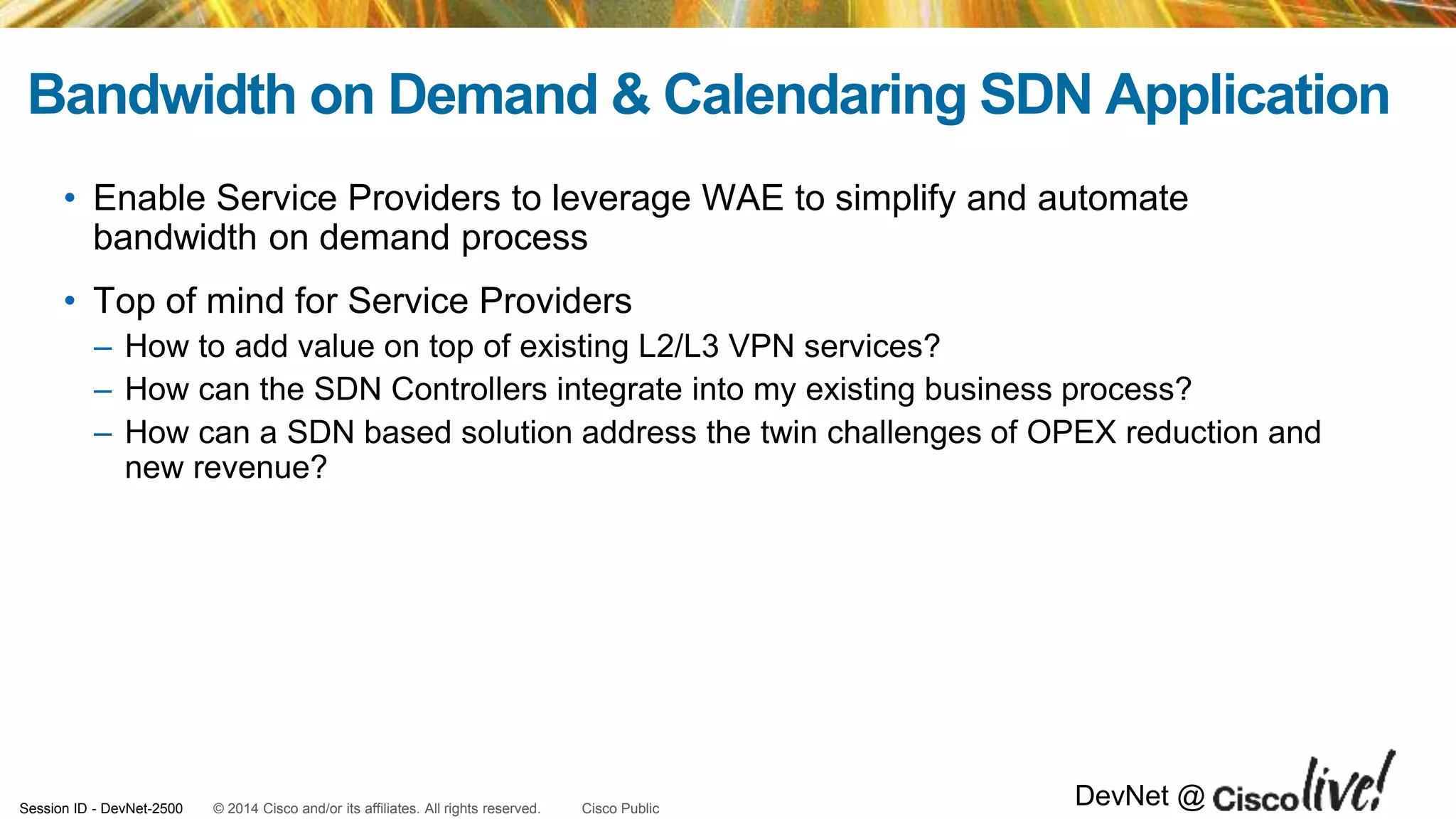 Bandwidth on Demand & Calendaring SDN Application

• Enable Service Providers to leverage WAE to simplify and automate bandwidth on demand process

• Top of mind for Service Providers
– How to add value on top of existing L2/L3 VPN services?
– How can the SDN Controllers integrate into my existing business process?
– How can a SDN based solution address the twin challenges of OPEX reduction and new revenue?

Session ID - DevNet-2500 © 2014 Cisco and/or its affiliates. All rights reserved. Cisco Public

DevNet @ Cisco live!